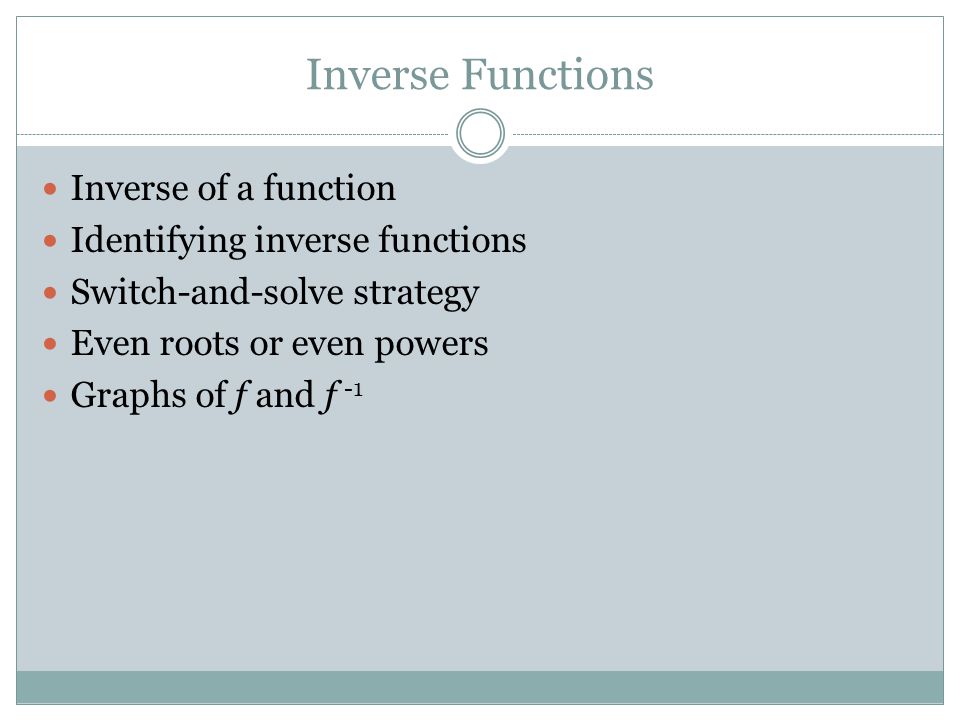 Inverse Functions

- Inverse of a function
- Identifying inverse functions
- Switch-and-solve strategy
- Even roots or even powers
- Graphs of $f$ and $f^{-1}$